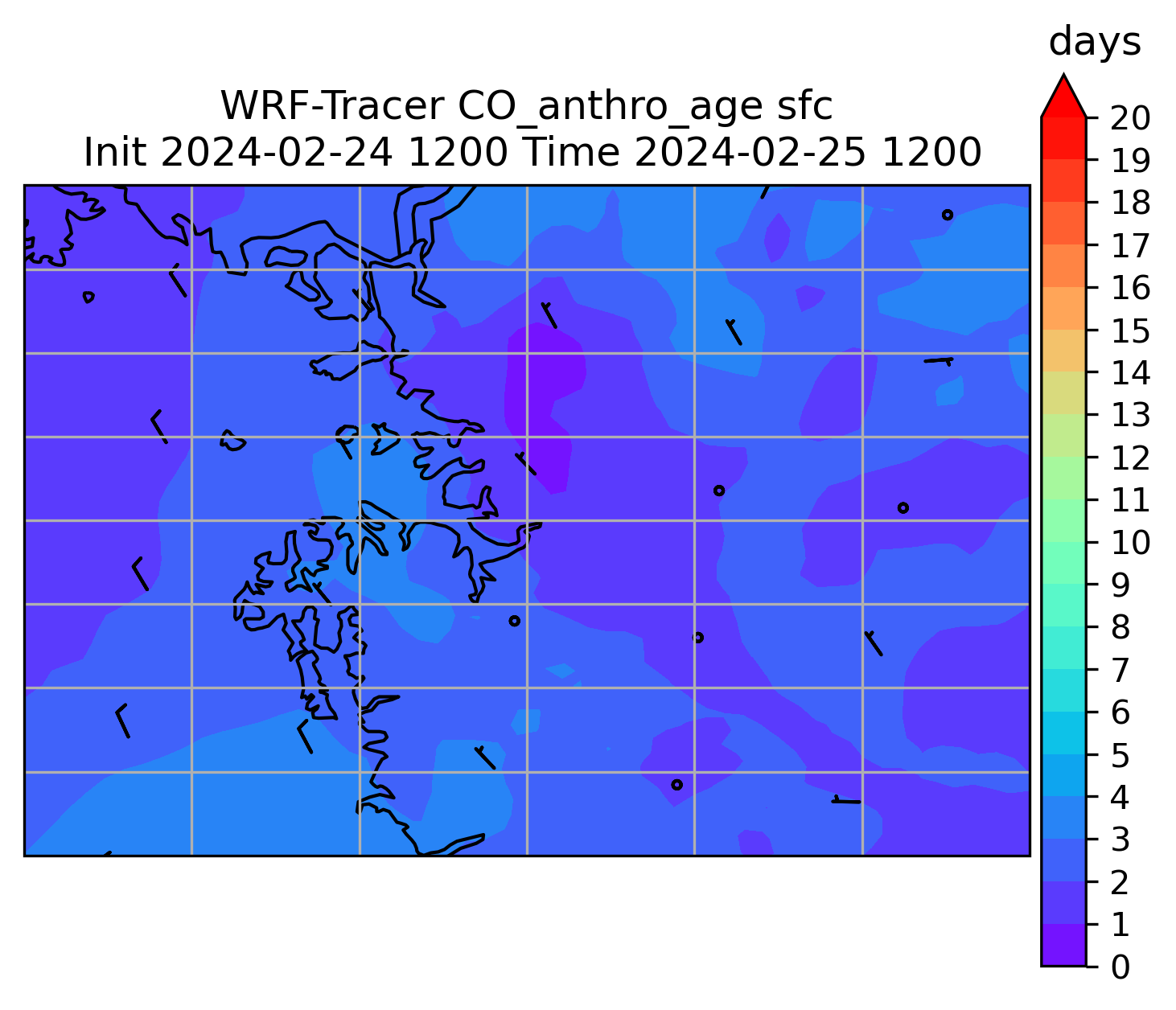 WRF-Tracer CO_anthro_age sfc
Init 2024-02-24 1200 Time 2024-02-25 1200

days
20
19
18
17
16
15
14
13
12
11
10
9
8
7
6
5
4
3
2
1
0